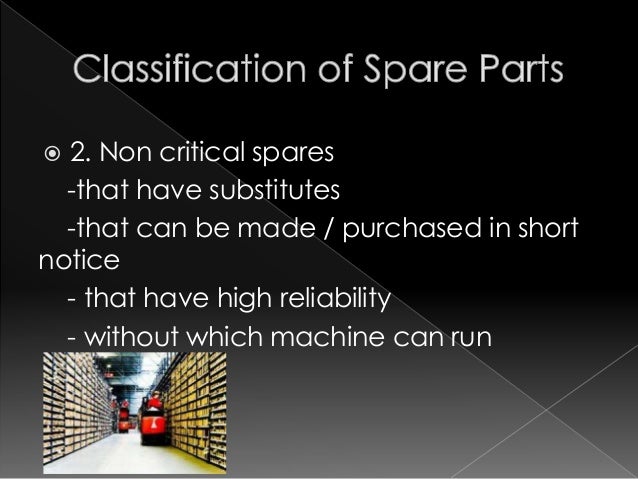 Classification of Spare Parts

2. Non critical spares

-that have substitutes

-that can be made / purchased in short notice

- that have high reliability

- without which machine can run